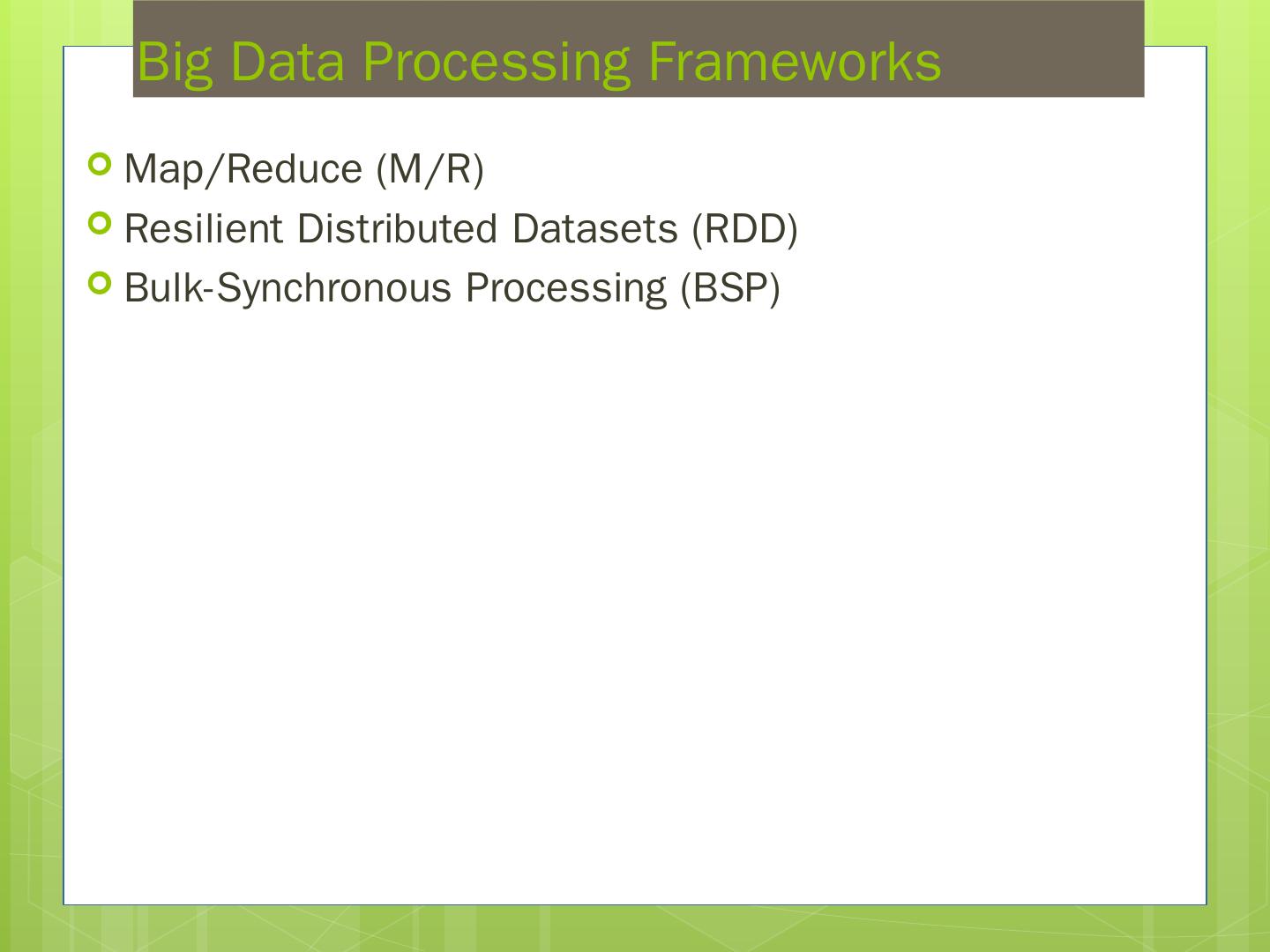 Big Data Processing Frameworks

Map/Reduce (M/R)
Resilient Distributed Datasets (RDD)
Bulk-Synchronous Processing (BSP)